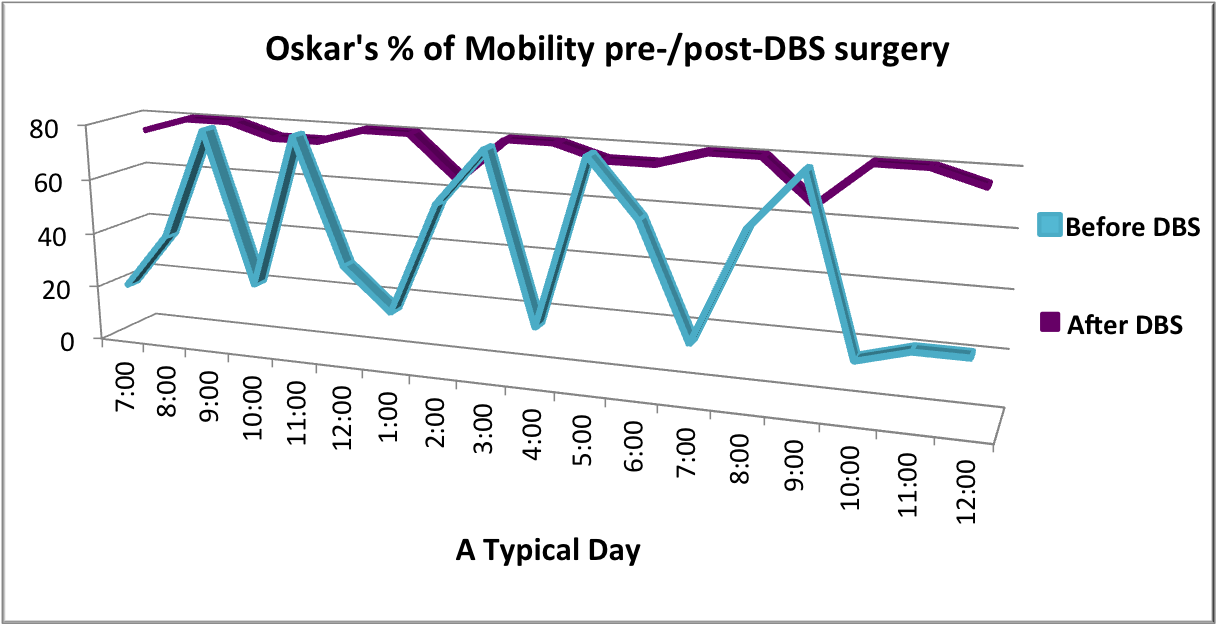 Oskar's % of Mobility pre-/post-DBS surgery

80
60
40
20
0

7:00
8:00
9:00
10:00
11:00
12:00
1:00
2:00
3:00
4:00
5:00
6:00
7:00
8:00
9:00
10:00
11:00
12:00

A Typical Day

Before DBS
After DBS